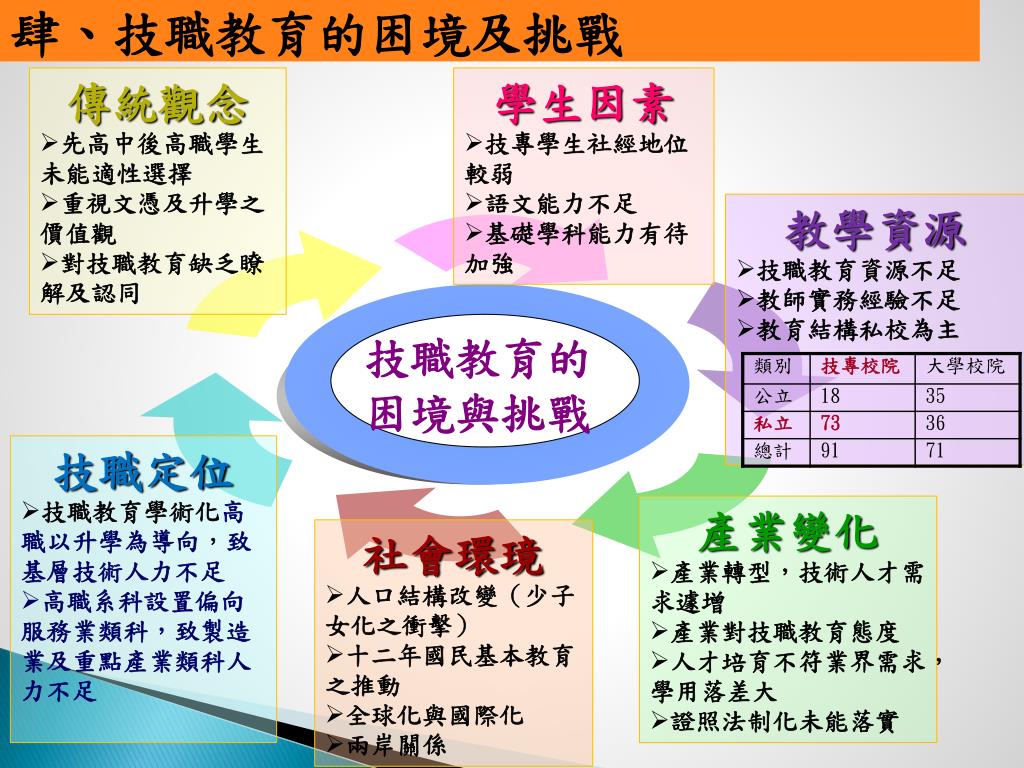 肆、技職教育的困境及挑戰

傳統觀念
➢先高中後高職學生未能適性選擇
➢重視文憑及升學之價值觀
➢對技職教育缺乏瞭解及認同

學生因素
➢技專學生社經地位較弱
➢語文能力不足
➢基礎學科能力有待加強

教學資源
➢技職教育資源不足
➢教師實務經驗不足
➢教育結構私校為主

| 類別 | 技專校院 | 大學校院 |
|---|---|---|
| 公立 | 18 | 35 |
| 私立 | 73 | 36 |
| 總計 | 91 | 71 |

技職教育的困境與挑戰

技職定位
➢技職教育學術化高職以升學為導向，致基層技術人力不足
➢高職系科設置偏向服務業類科，致製造業及重點產業類科人力不足

社會環境
➢人口結構改變（少子女化之衝擊）
➢十二年國民基本教育之推動
➢全球化與國際化
➢兩岸關係

產業變化
➢產業轉型，技術人才需求遽增
➢產業對技職教育態度
➢人才培育不符業界需求，學用落差大
➢證照法制化未能落實